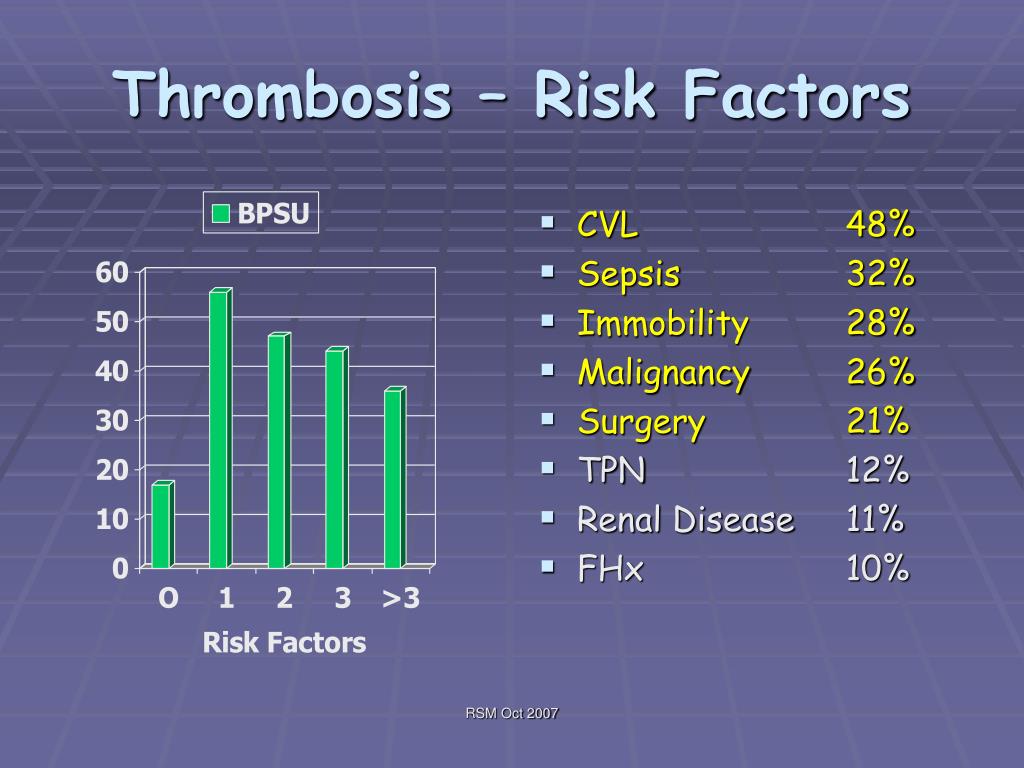 Thrombosis – Risk Factors

BPSU

60
50
40
30
20
10
0

O 1 2 3 >3

Risk Factors

- CVL 48%
- Sepsis 32%
- Immobility 28%
- Malignancy 26%
- Surgery 21%
- TPN 12%
- Renal Disease 11%
- FHx 10%

RSM Oct 2007